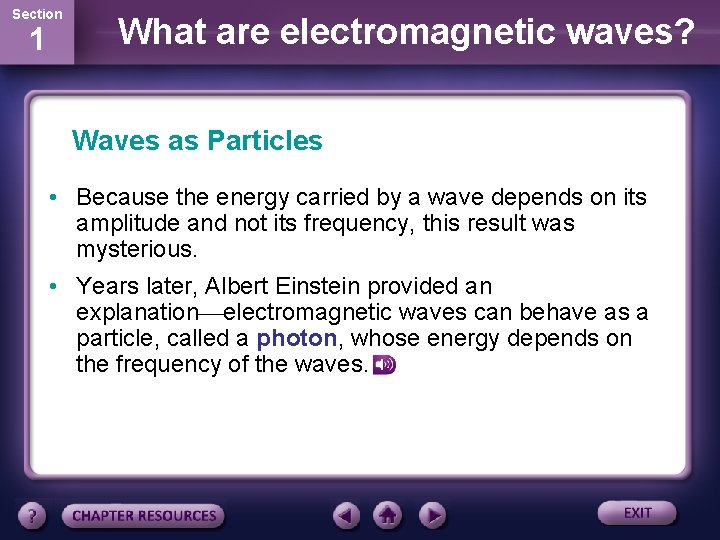 Section
1

What are electromagnetic waves?

Waves as Particles

• Because the energy carried by a wave depends on its amplitude and not its frequency, this result was mysterious.

• Years later, Albert Einstein provided an explanation—electromagnetic waves can behave as a particle, called a photon, whose energy depends on the frequency of the waves.

?
CHAPTER RESOURCES
EXIT